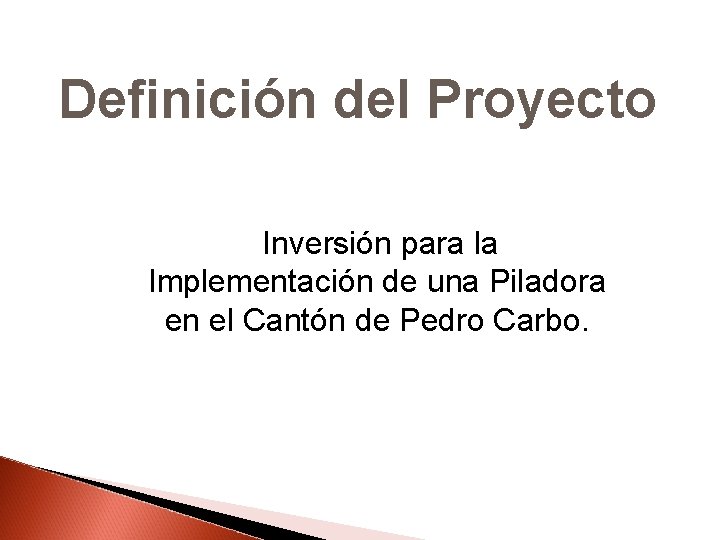 Definición del Proyecto

Inversión para la Implementación de una Piladora en el Cantón de Pedro Carbo.